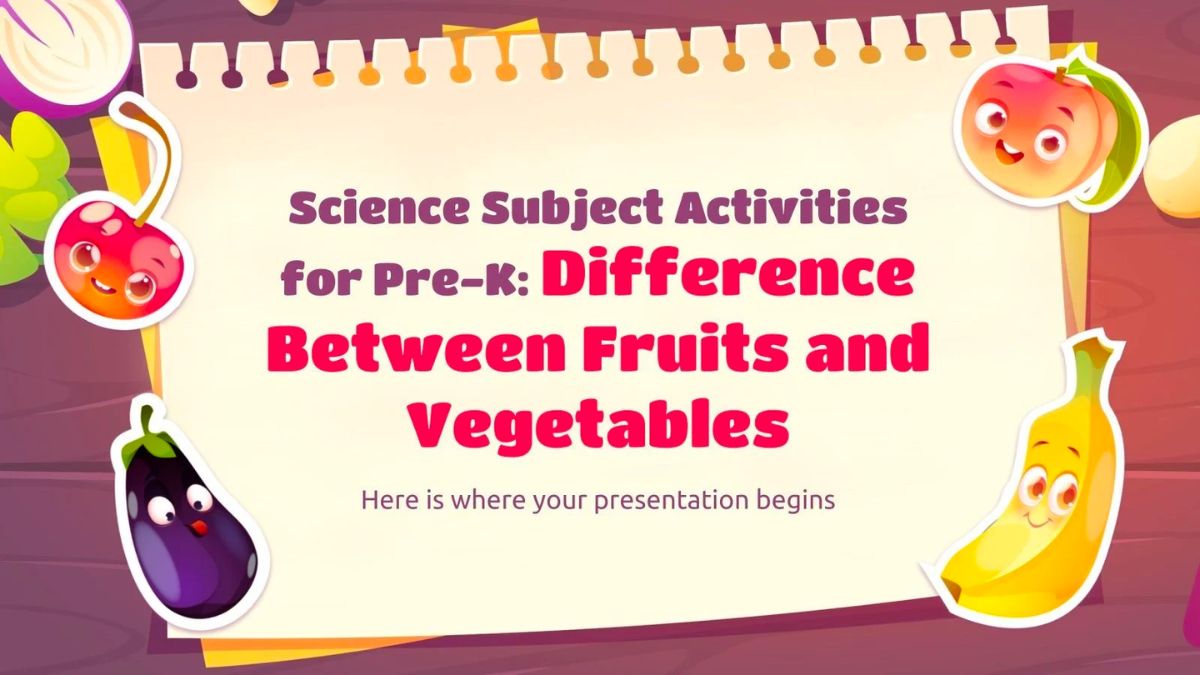 Science Subject Activities for Pre-K: Difference Between Fruits and Vegetables

Here is where your presentation begins